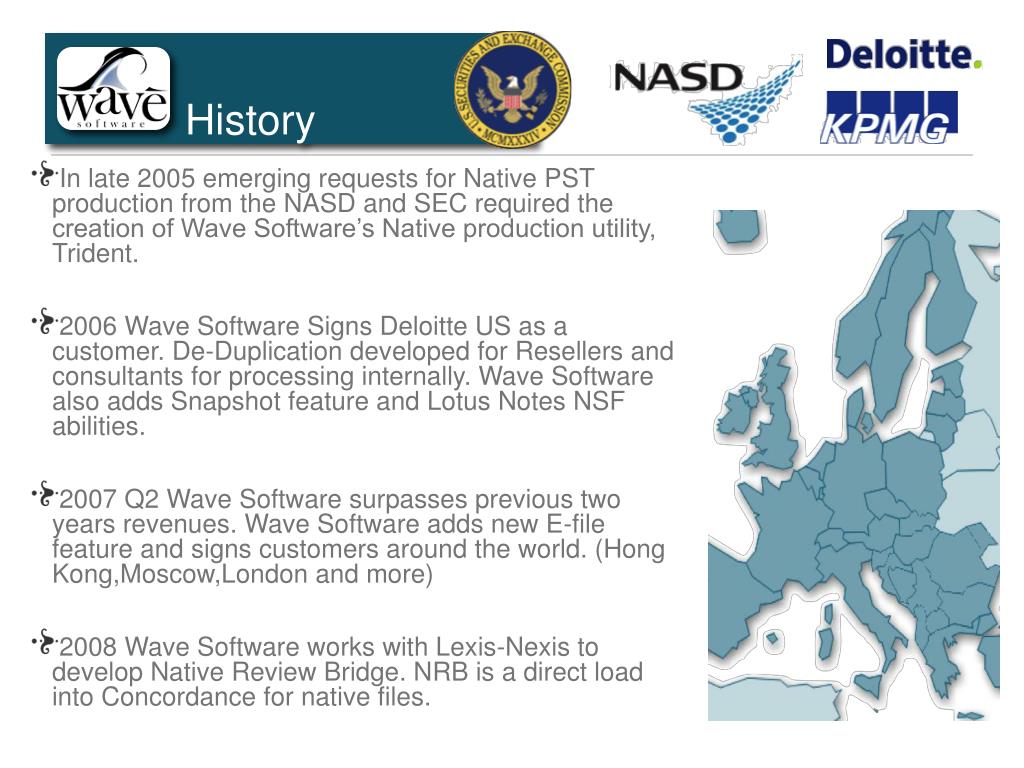 wave software

History

U.S. SECURITIES AND EXCHANGE COMMISSION MCMXXXIV

NASD

Deloitte.

KPMG

In late 2005 emerging requests for Native PST production from the NASD and SEC required the creation of Wave Software's Native production utility, Trident.

2006 Wave Software Signs Deloitte US as a customer. De-Duplication developed for Resellers and consultants for processing internally. Wave Software also adds Snapshot feature and Lotus Notes NSF abilities.

2007 Q2 Wave Software surpasses previous two years revenues. Wave Software adds new E-file feature and signs customers around the world. (Hong Kong,Moscow,London and more)

2008 Wave Software works with Lexis-Nexis to develop Native Review Bridge. NRB is a direct load into Concordance for native files.